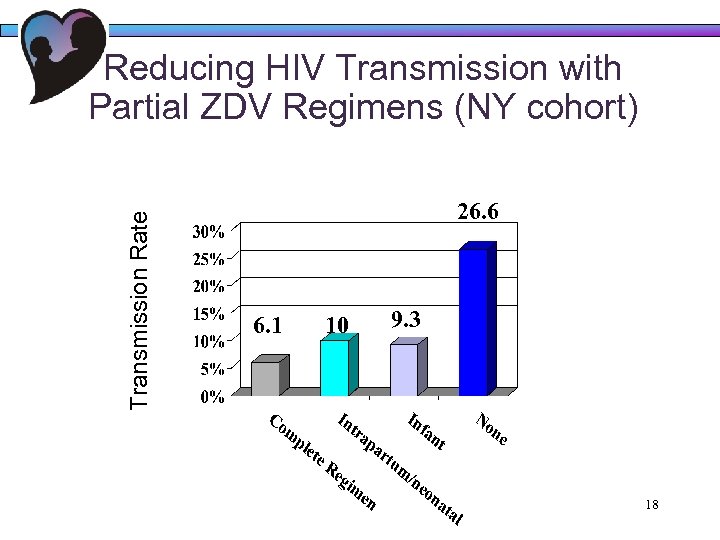 Reducing HIV Transmission with Partial ZDV Regimens (NY cohort)

Transmission Rate

30%
25%
20%
15%
10%
5%
0%

6.1
10
9.3
26.6

Complete Regimen
Intrapartum/neonatal
Infant
None

18